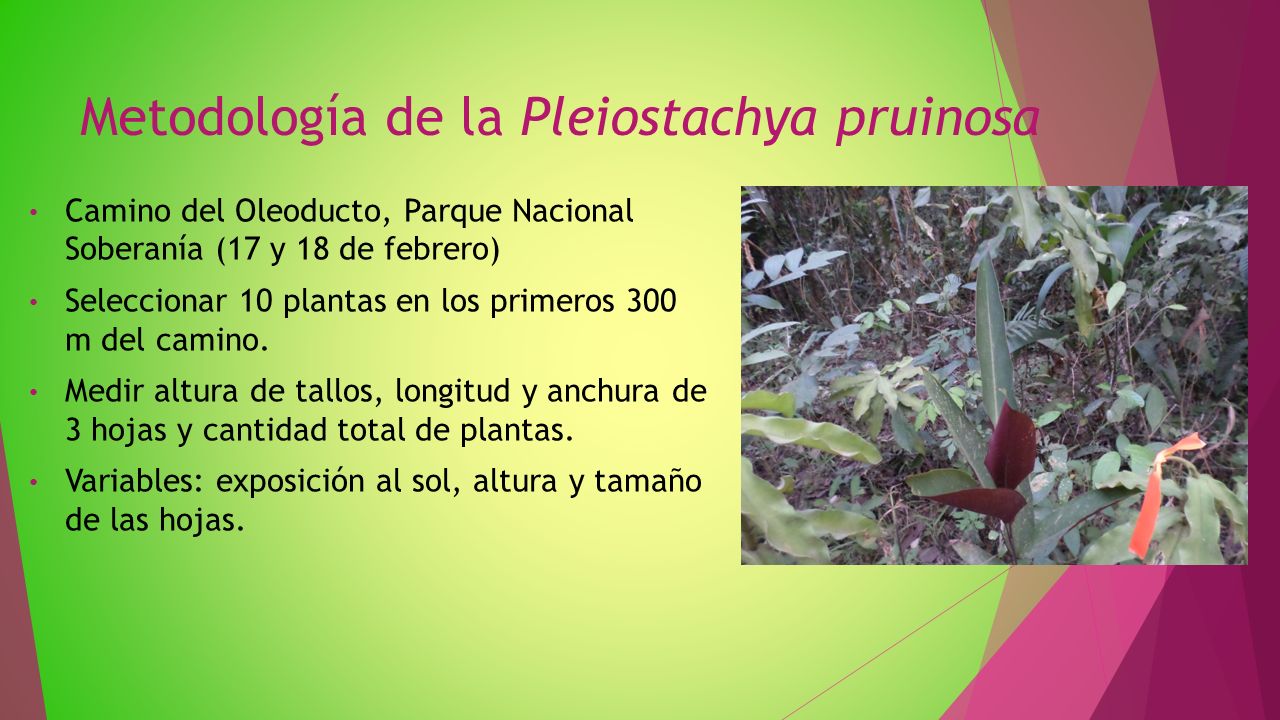 Metodología de la Pleiostachya pruinosa

• Camino del Oleoducto, Parque Nacional Soberanía (17 y 18 de febrero)

• Seleccionar 10 plantas en los primeros 300 m del camino.

• Medir altura de tallos, longitud y anchura de 3 hojas y cantidad total de plantas.

• Variables: exposición al sol, altura y tamaño de las hojas.